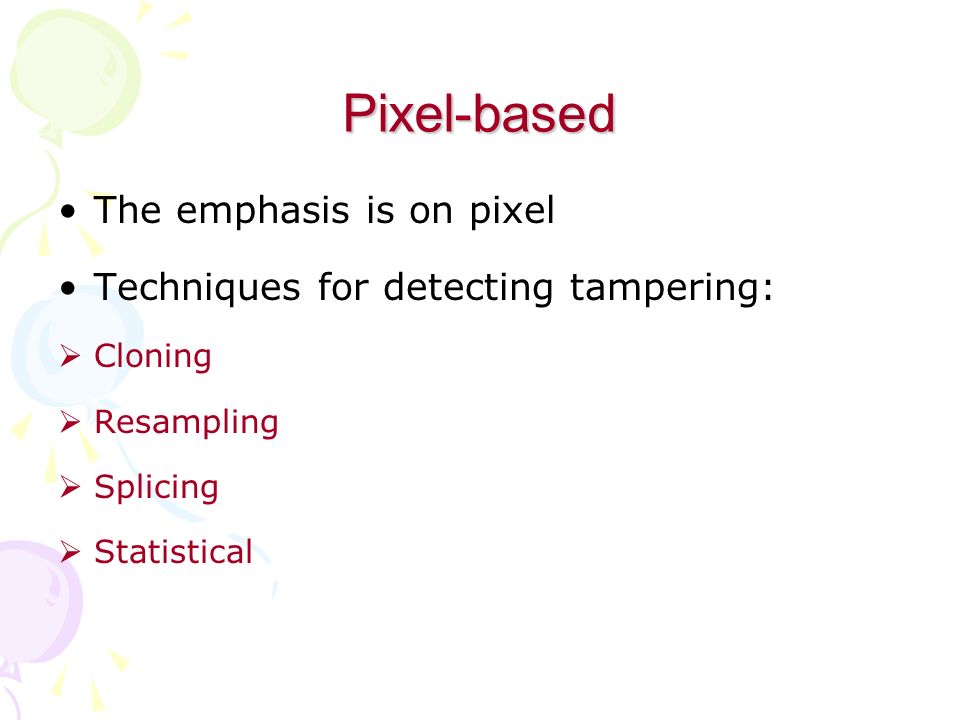 Pixel-based

• The emphasis is on pixel

• Techniques for detecting tampering:

➢ Cloning

➢ Resampling

➢ Splicing

➢ Statistical